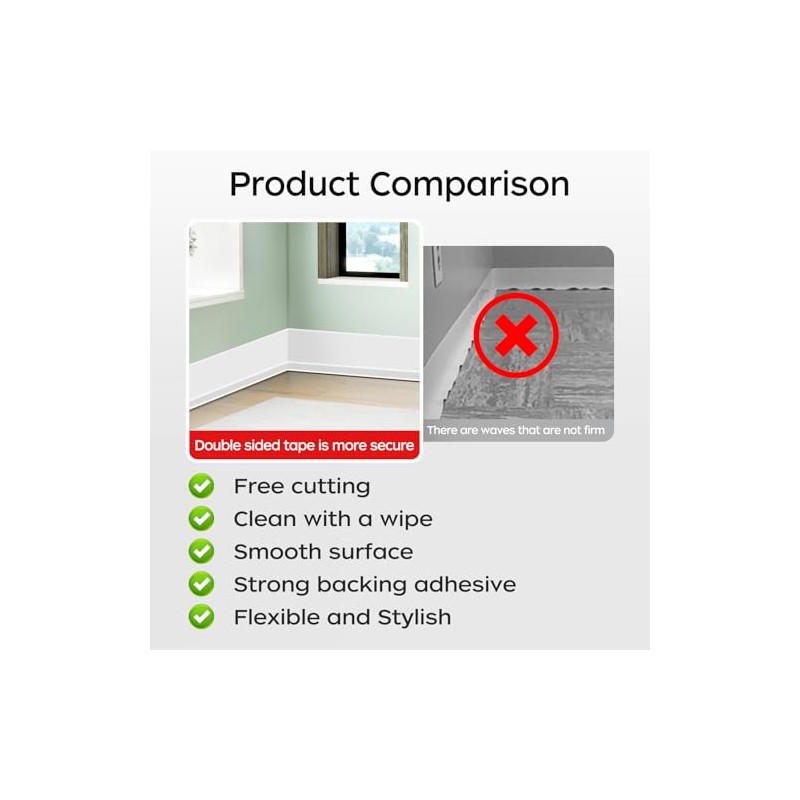 Product Comparison

Double sided tape is more secure

There are waves that are not firm

Free cutting
Clean with a wipe
Smooth surface
Strong backing adhesive
Flexible and Stylish